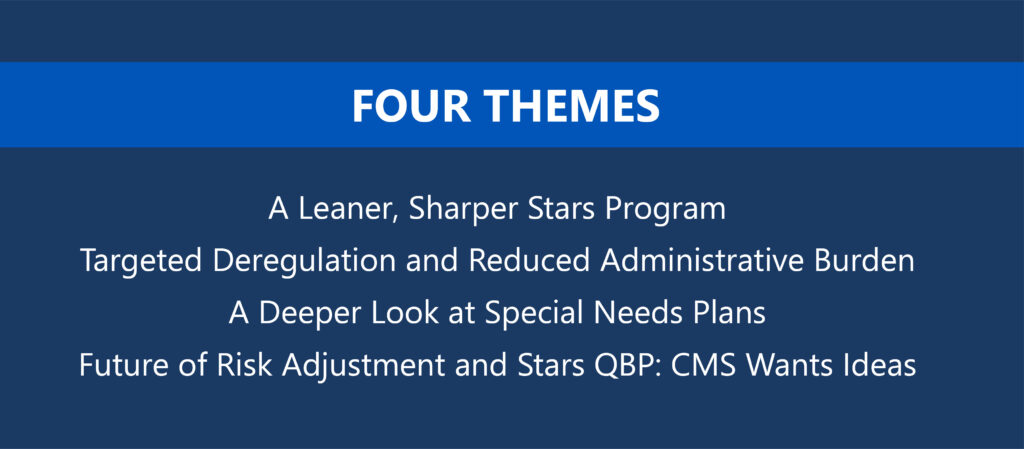 FOUR THEMES

A Leaner, Sharper Stars Program

Targeted Deregulation and Reduced Administrative Burden

A Deeper Look at Special Needs Plans

Future of Risk Adjustment and Stars QBP: CMS Wants Ideas